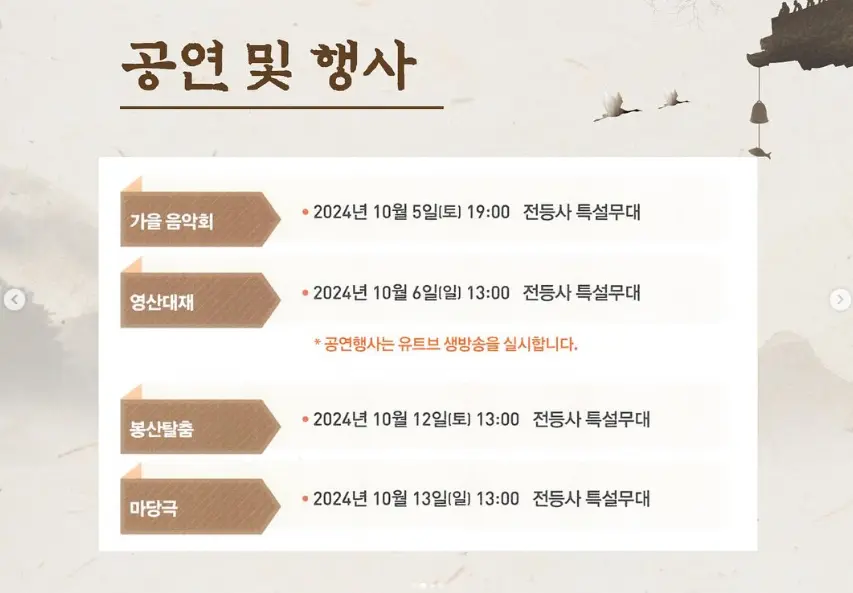 공연 및 행사

가을 음악회
• 2024년 10월 5일(토) 19:00 전등사 특설무대

영산대재
• 2024년 10월 6일(일) 13:00 전등사 특설무대

* 공연행사는 유트브 생방송을 실시합니다.

봉산탈춤
• 2024년 10월 12일(토) 13:00 전등사 특설무대

마당극
• 2024년 10월 13일(일) 13:00 전등사 특설무대